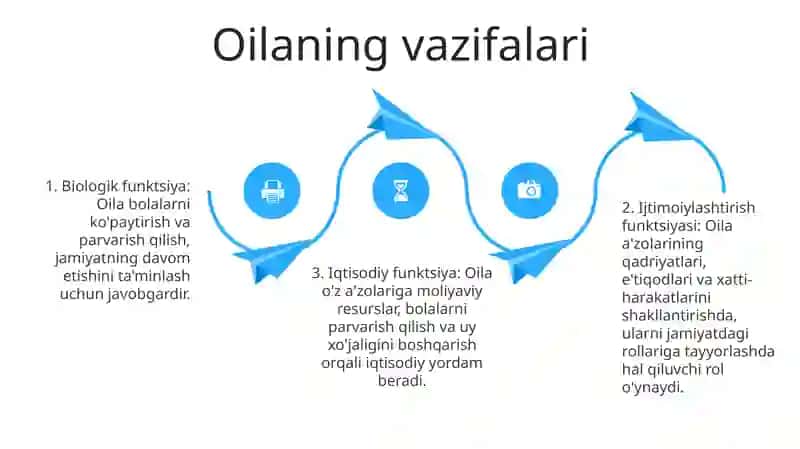 Oilaning vazifalari

1. Biologik funktsiya: Oila bolalarni ko'paytirish va parvarish qilish, jamiyatning davom etishini ta'minlash uchun javobgardir.

3. Iqtisodiy funktsiya: Oila o'z a'zolariga moliyaviy resurslar, bolalarni parvarish qilish va uy xo'jaligini boshqarish orqali iqtisodiy yordam beradi.

2. Ijtimoiylashtirish funktsiyasi: Oila a'zolarining qadriyatlari, e'tiqodlari va xatti-harakatlarini shakllantirishda, ularni jamiyatdagi rollariga tayyorlashda hal qiluvchi rol o'ynaydi.